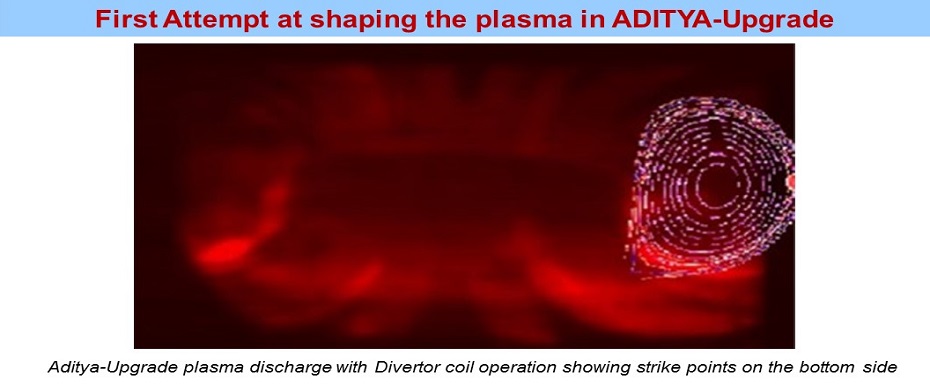 First Attempt at shaping the plasma in ADITYA-Upgrade

Aditya-Upgrade plasma discharge with Divertor coil operation showing strike points on the bottom side